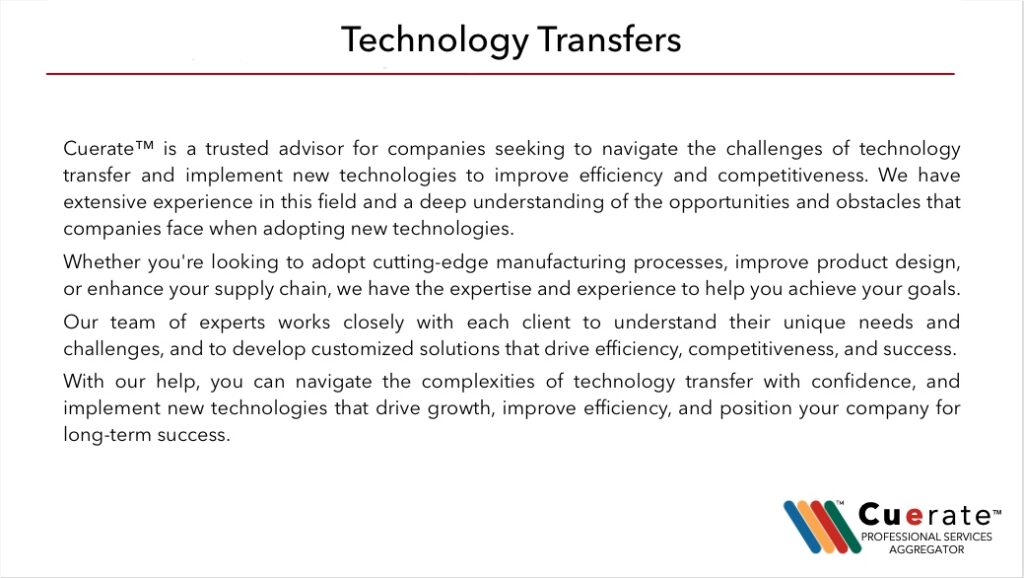 Technology Transfers

Cuerate™ is a trusted advisor for companies seeking to navigate the challenges of technology transfer and implement new technologies to improve efficiency and competitiveness. We have extensive experience in this field and a deep understanding of the opportunities and obstacles that companies face when adopting new technologies.

Whether you're looking to adopt cutting-edge manufacturing processes, improve product design, or enhance your supply chain, we have the expertise and experience to help you achieve your goals.

Our team of experts works closely with each client to understand their unique needs and challenges, and to develop customized solutions that drive efficiency, competitiveness, and success.

With our help, you can navigate the complexities of technology transfer with confidence, and implement new technologies that drive growth, improve efficiency, and position your company for long-term success.

Cuerate™
PROFESSIONAL SERVICES AGGREGATOR